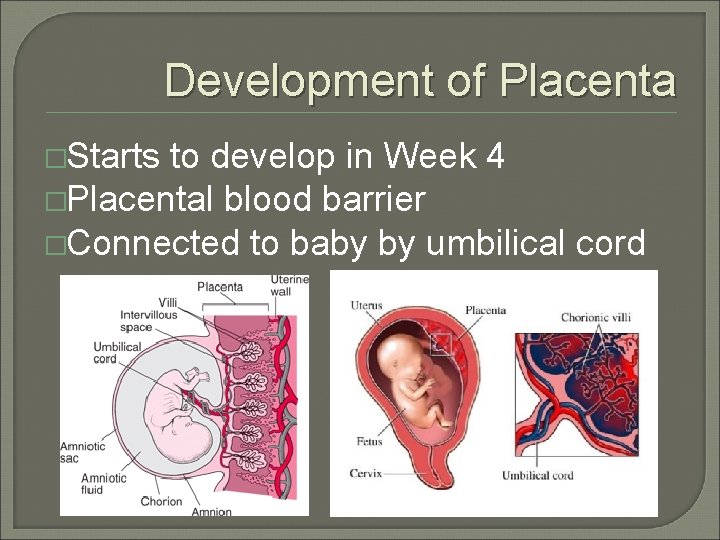 Development of Placenta

□Starts to develop in Week 4
□Placental blood barrier
□Connected to baby by umbilical cord

Placenta
Uterine wall
Villi
Intervillous space
Umbilical cord
Amniotic sac
Amniotic fluid
Chorion
Amnion

Uterus
Placenta
Fetus
Cervix
Chorionic villi
Umbilical cord